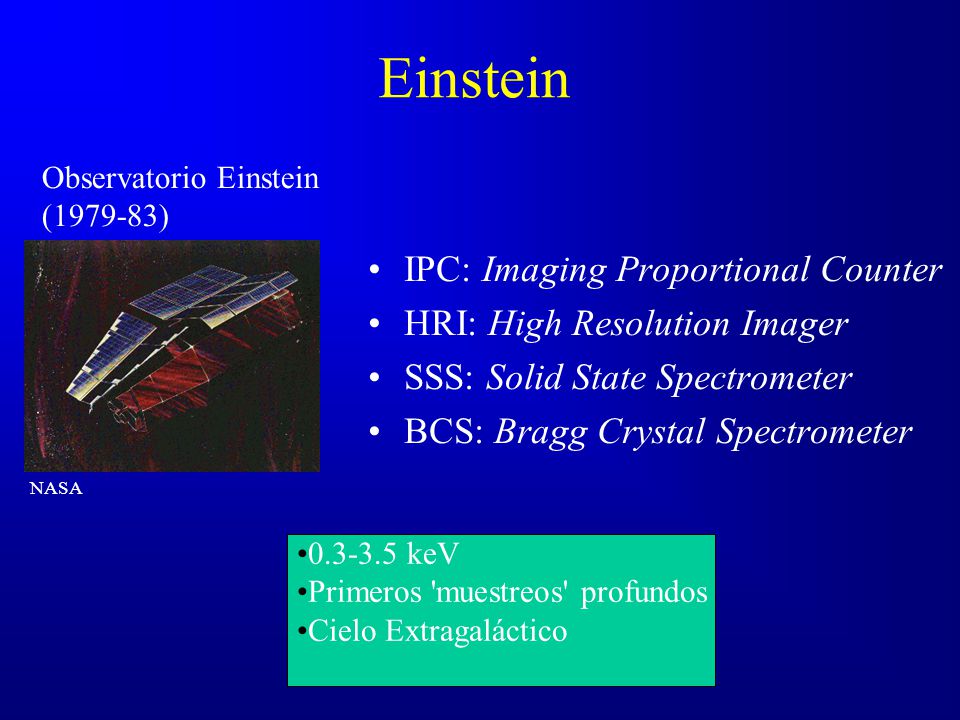 Einstein

Observatorio Einstein (1979-83)

NASA

• IPC: Imaging Proportional Counter
• HRI: High Resolution Imager
• SSS: Solid State Spectrometer
• BCS: Bragg Crystal Spectrometer

•0.3-3.5 keV
•Primeros 'muestreos' profundos
•Cielo Extragaláctico